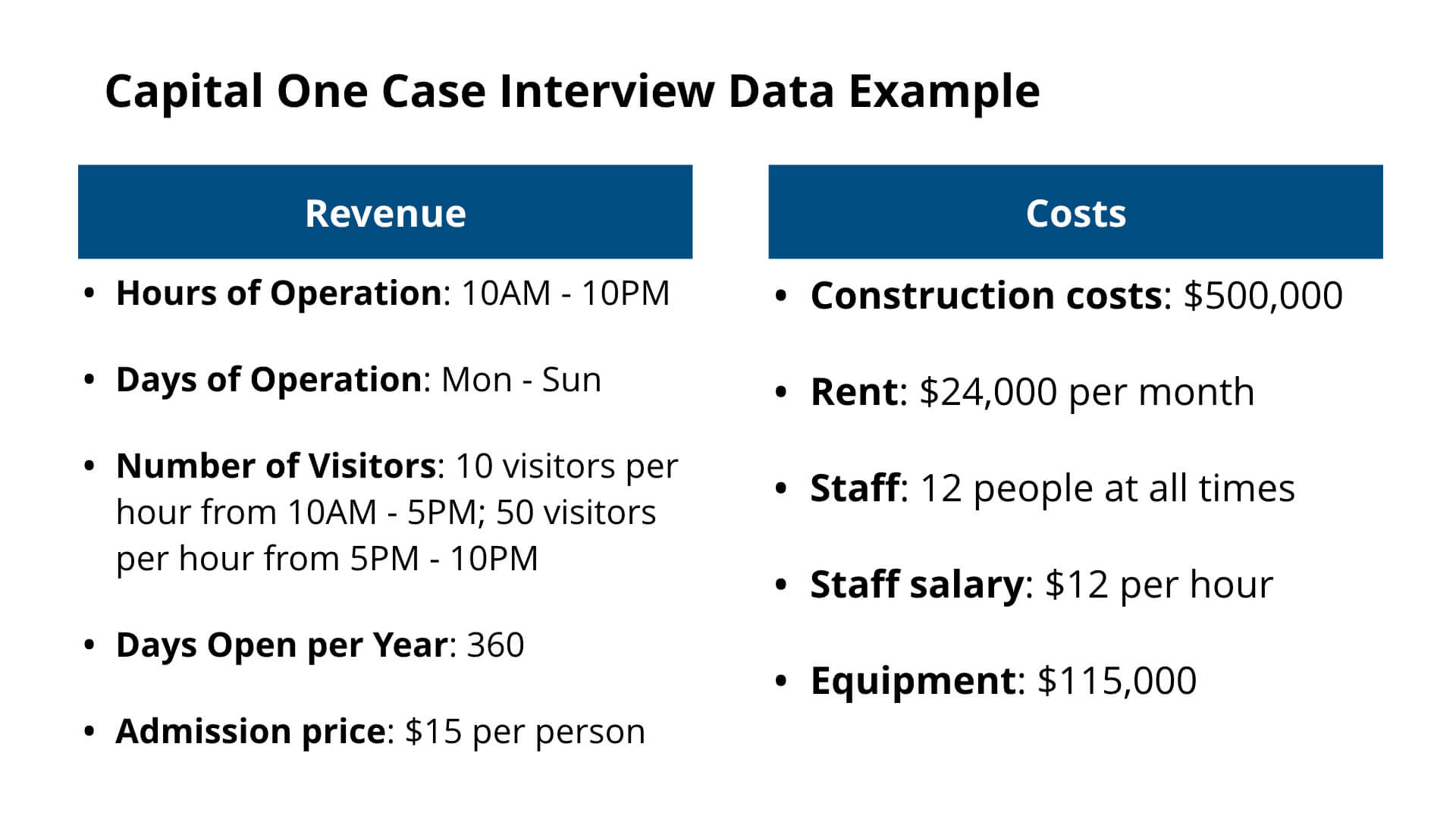 Capital One Case Interview Data Example

Revenue

• Hours of Operation: 10AM - 10PM

• Days of Operation: Mon - Sun

• Number of Visitors: 10 visitors per hour from 10AM - 5PM; 50 visitors per hour from 5PM - 10PM

• Days Open per Year: 360

• Admission price: \$15 per person

Costs

• Construction costs: \$500,000

• Rent: \$24,000 per month

• Staff: 12 people at all times

• Staff salary: \$12 per hour

• Equipment: \$115,000